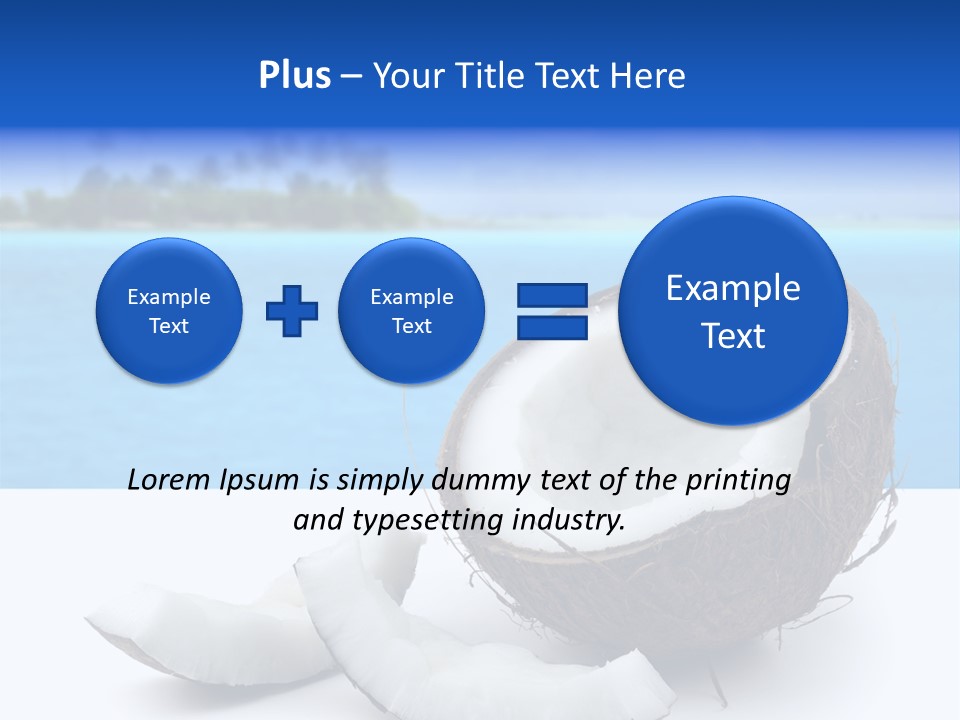 Plus – Your Title Text Here

Example Text

Example Text

Example Text

Lorem Ipsum is simply dummy text of the printing and typesetting industry.